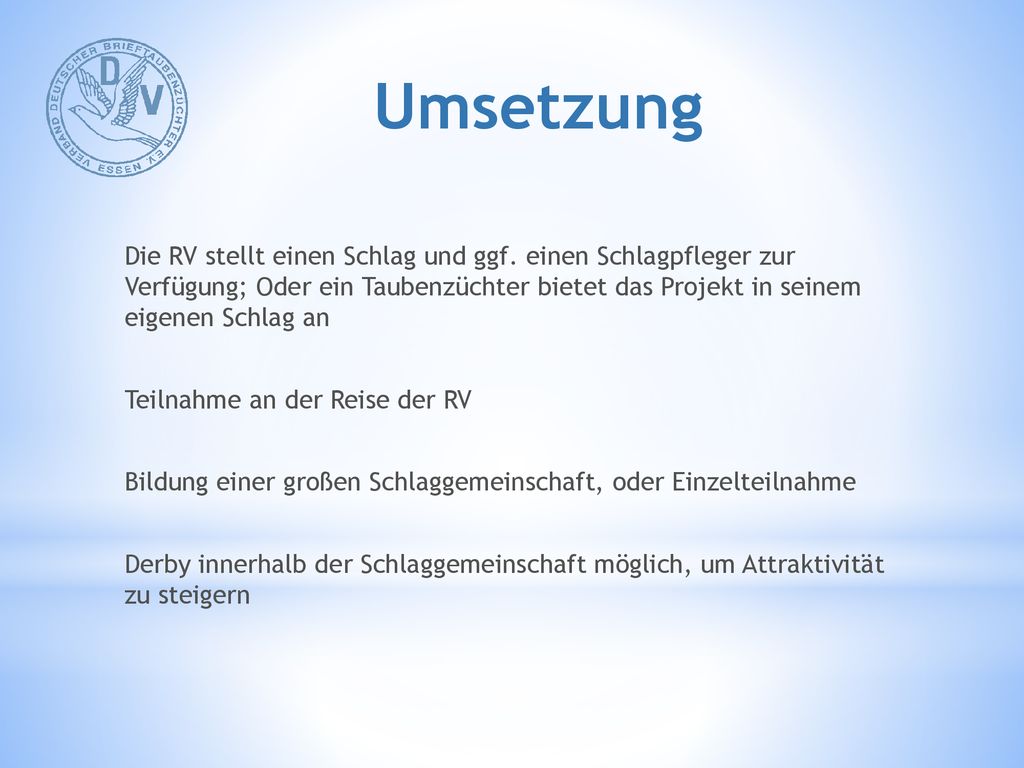 VERBAND DEUTSCHER BRIEFTAUBENZÜCHTER E.V. ESSEN
D V

Umsetzung

Die RV stellt einen Schlag und ggf. einen Schlagpfleger zur Verfügung; Oder ein Taubenzüchter bietet das Projekt in seinem eigenen Schlag an

Teilnahme an der Reise der RV

Bildung einer großen Schlaggemeinschaft, oder Einzelteilnahme

Derby innerhalb der Schlaggemeinschaft möglich, um Attraktivität zu steigern